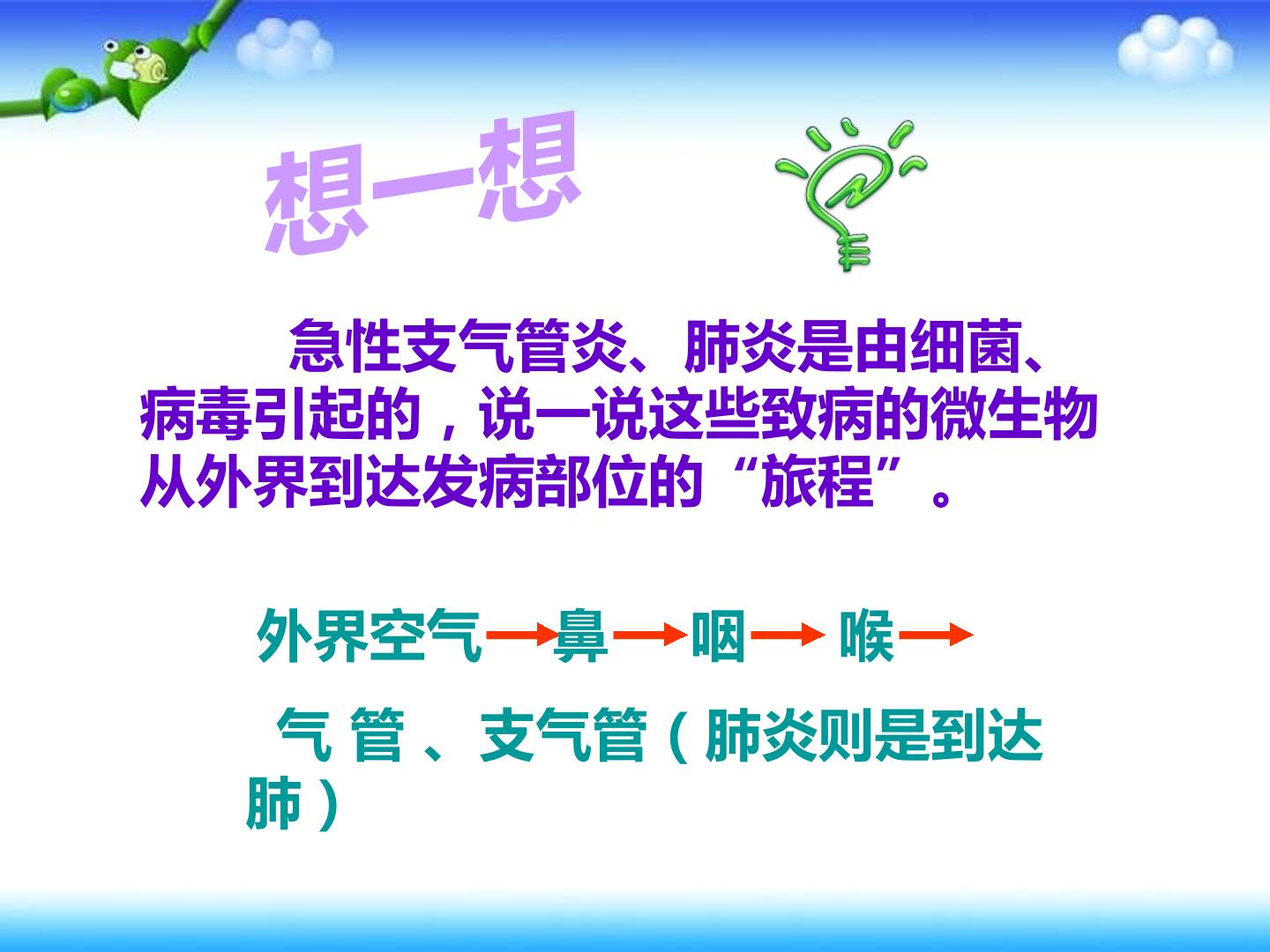 想一想

急性支气管炎、肺炎是由细菌、病毒引起的，说一说这些致病的微生物从外界到达发病部位的“旅程”。

外界空气→鼻→咽→喉→

气 管 、支气管（肺炎则是到达肺）